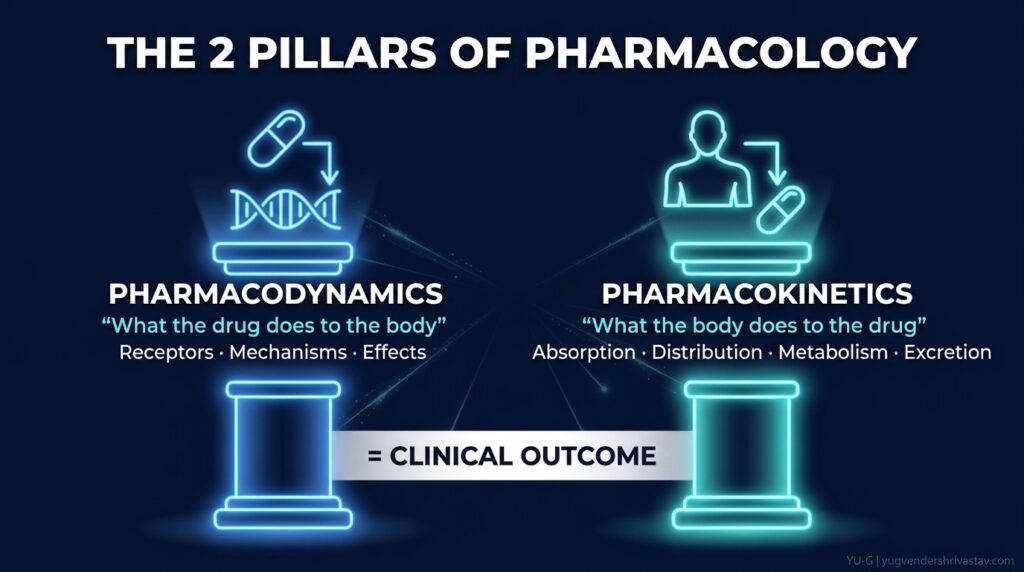 THE 2 PILLARS OF PHARMACOLOGY

PHARMACODYNAMICS
“What the drug does to the body”
Receptors · Mechanisms · Effects

PHARMACOKINETICS
“What the body does to the drug”
Absorption · Distribution · Metabolism · Excretion

= CLINICAL OUTCOME

YU-G | yugvendershrivastav.com